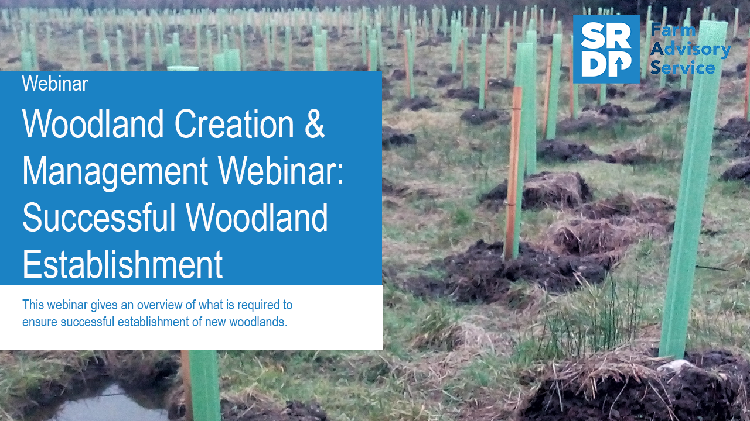 Webinar

Woodland Creation & Management Webinar: Successful Woodland Establishment

This webinar gives an overview of what is required to ensure successful establishment of new woodlands.

SRDP

Farm Advisory Service